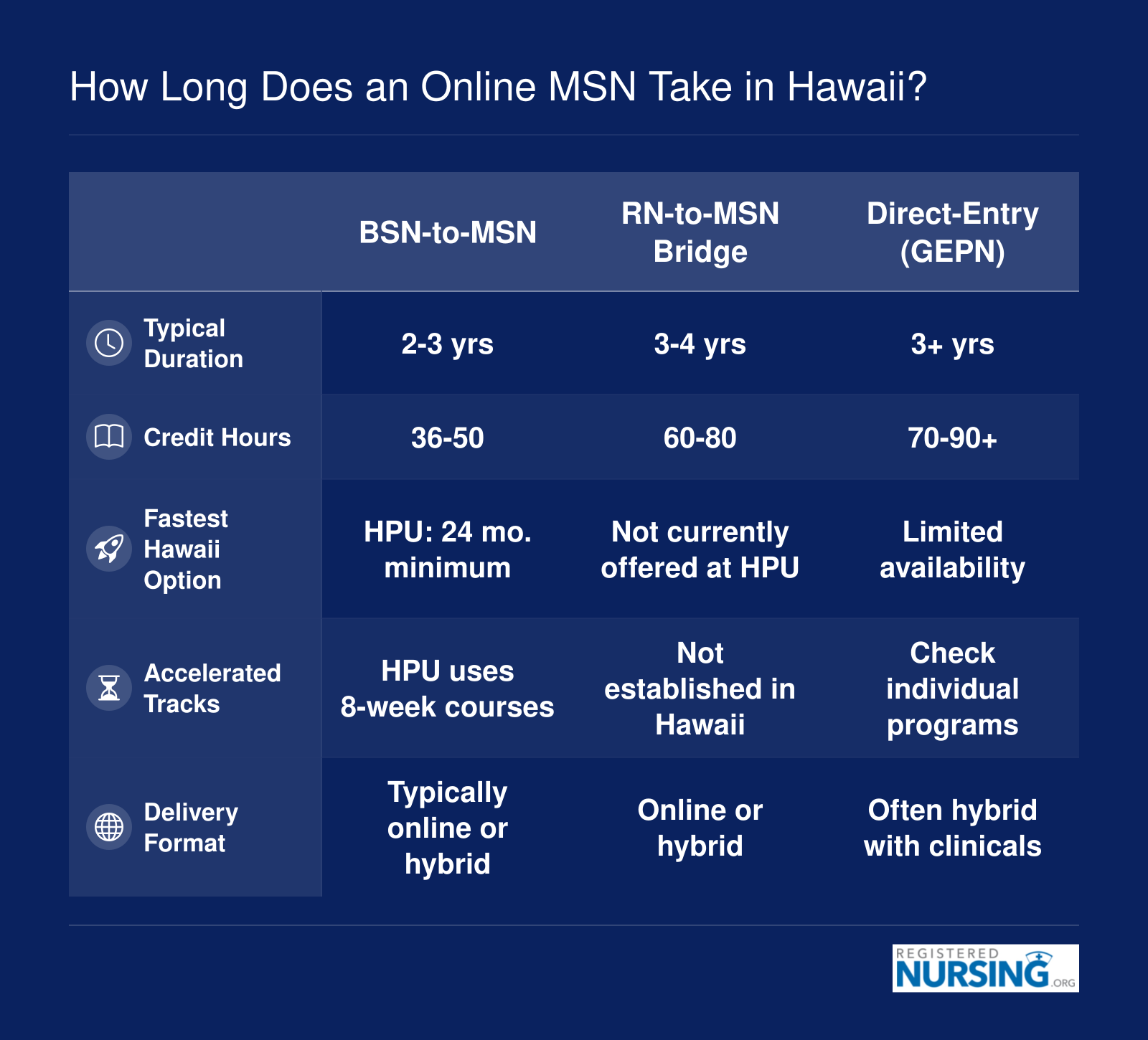 How Long Does an Online MSN Take in Hawaii?

| | BSN-to-MSN | RN-to-MSN Bridge | Direct-Entry (GEPN) |
|---|---|---|---|
| Typical Duration | 2-3 yrs | 3-4 yrs | 3+ yrs |
| Credit Hours | 36-50 | 60-80 | 70-90+ |
| Fastest Hawaii Option | HPU: 24 mo. minimum | Not currently offered at HPU | Limited availability |
| Accelerated Tracks | HPU uses 8-week courses | Not established in Hawaii | Check individual programs |
| Delivery Format | Typically online or hybrid | Online or hybrid | Often hybrid with clinicals |

REGISTERED NURSING.ORG